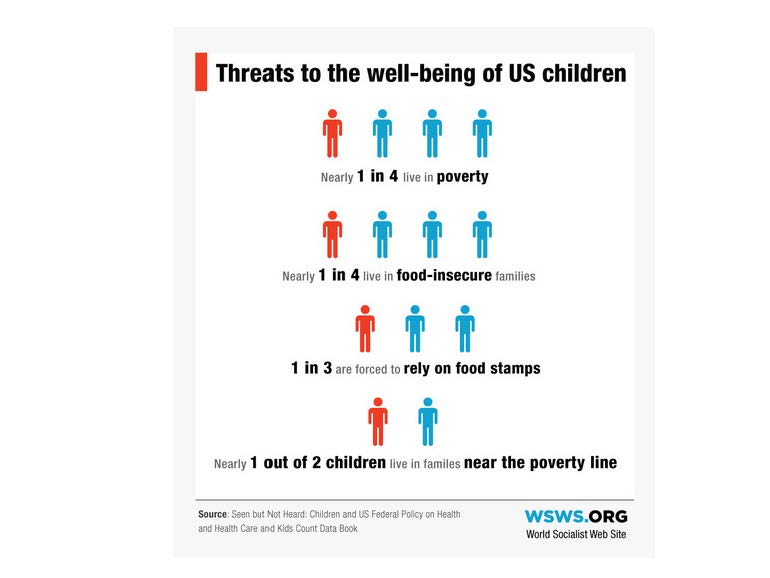 Threats to the well-being of US children

Nearly 1 in 4 live in poverty

Nearly 1 in 4 live in food-insecure families

1 in 3 are forced to rely on food stamps

Nearly 1 out of 2 children live in familes near the poverty line

Source: Seen but Not Heard: Children and US Federal Policy on Health and Health Care and Kids Count Data Book

WSWS.ORG
World Socialist Web Site